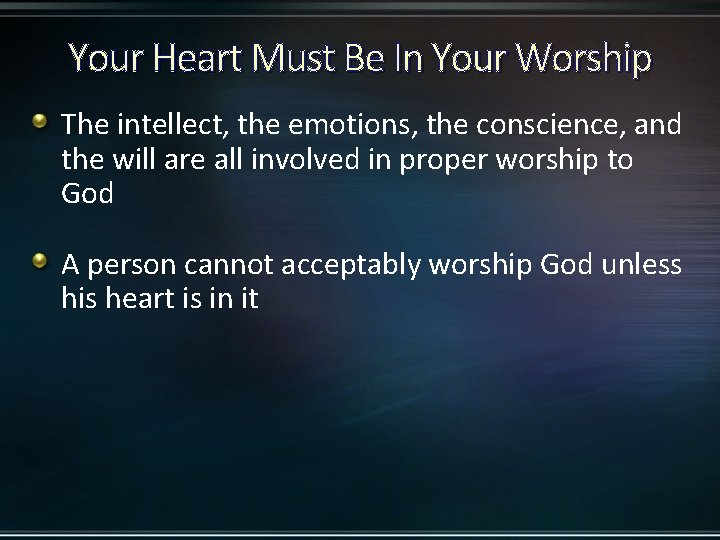 Your Heart Must Be In Your Worship

The intellect, the emotions, the conscience, and the will are all involved in proper worship to God

A person cannot acceptably worship God unless his heart is in it